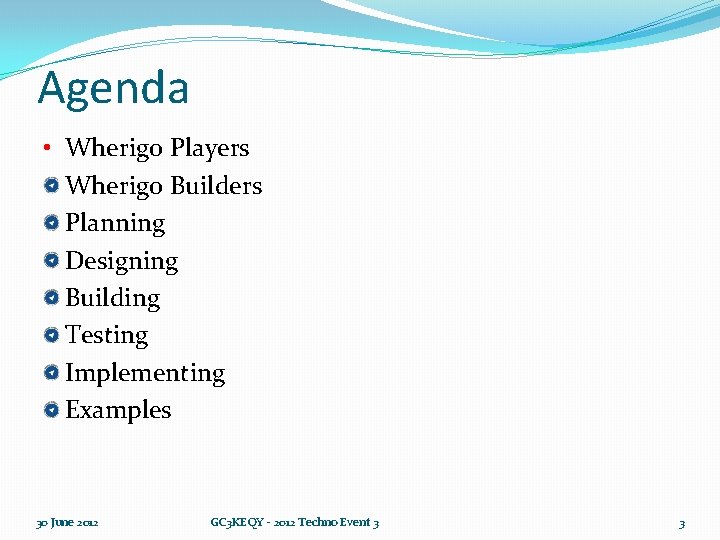 Agenda

• Wherigo Players
• Wherigo Builders
• Planning
• Designing
• Building
• Testing
• Implementing
• Examples

30 June 2012 GC3KEQY - 2012 Techno Event 3 3